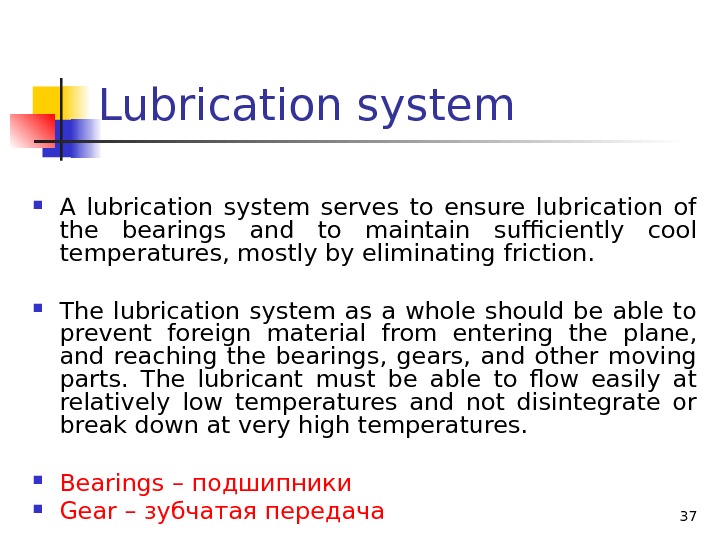 Lubrication system

- A lubrication system serves to ensure lubrication of the bearings and to maintain sufficiently cool temperatures, mostly by eliminating friction.

- The lubrication system as a whole should be able to prevent foreign material from entering the plane, and reaching the bearings, gears, and other moving parts. The lubricant must be able to flow easily at relatively low temperatures and not disintegrate or break down at very high temperatures.

- Bearings – подшипники
- Gear – зубчатая передача

37